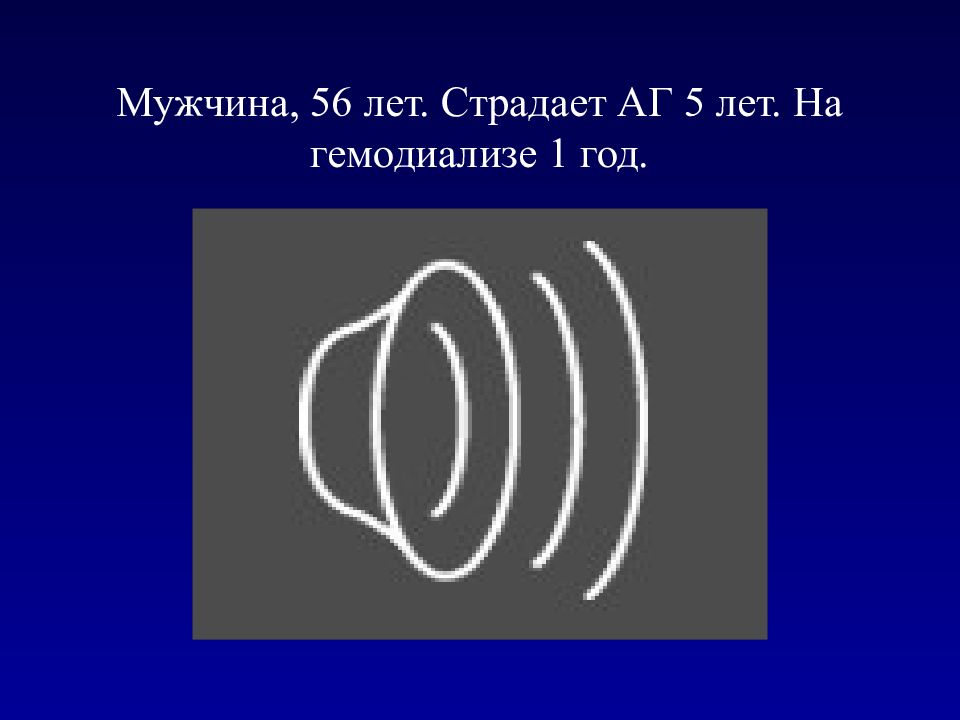 Мужчина, 56 лет. Страдает АГ 5 лет. На гемодиализе 1 год.